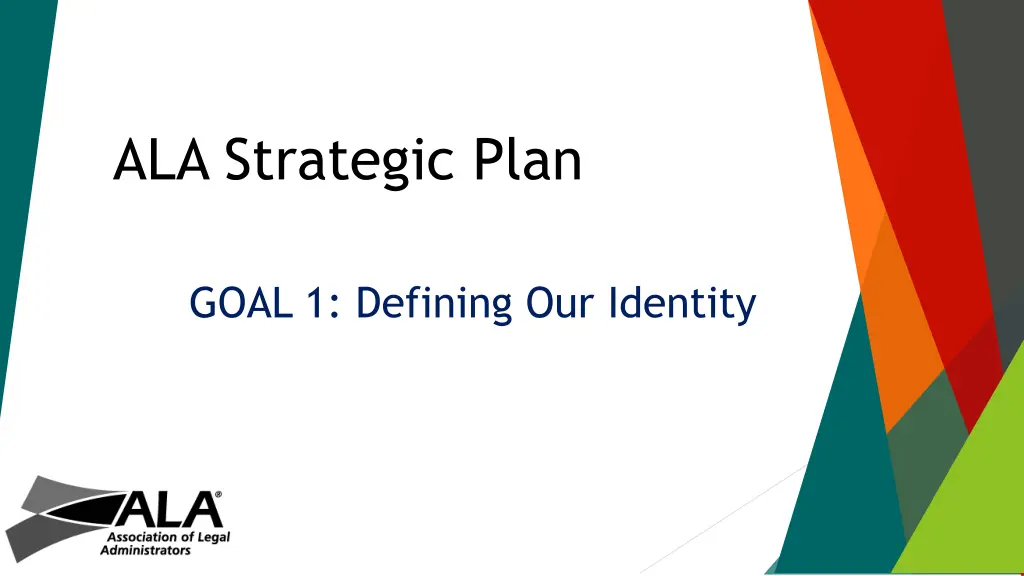 ALA Strategic Plan

GOAL 1: Defining Our Identity

ALA®
Association of Legal Administrators